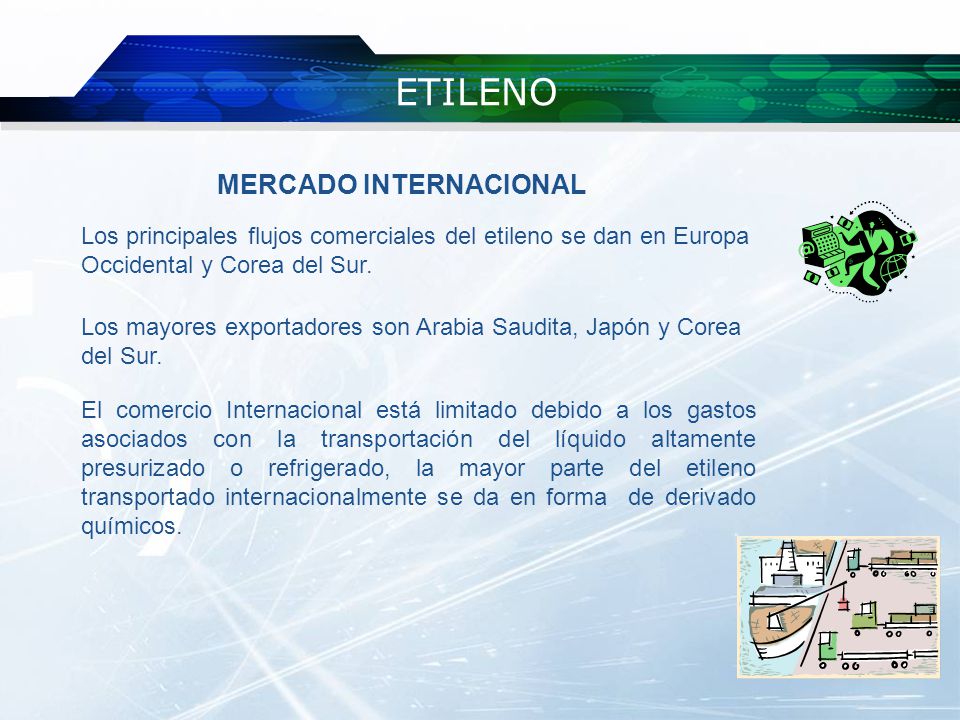 ETILENO

MERCADO INTERNACIONAL

Los principales flujos comerciales del etileno se dan en Europa Occidental y Corea del Sur.

Los mayores exportadores son Arabia Saudita, Japón y Corea del Sur.

El comercio Internacional está limitado debido a los gastos asociados con la transportación del líquido altamente presurizado o refrigerado, la mayor parte del etileno transportado internacionalmente se da en forma de derivado químicos.